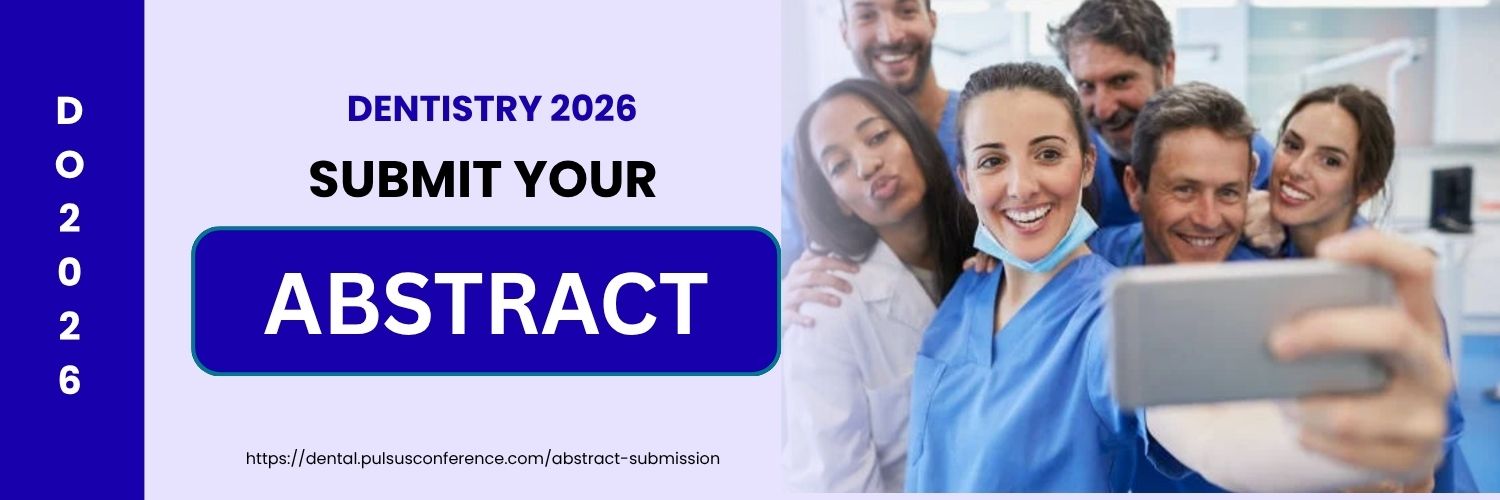 DO2026

DENTISTRY 2026

SUBMIT YOUR

ABSTRACT

https://dental.pulsusconference.com/abstract-submission